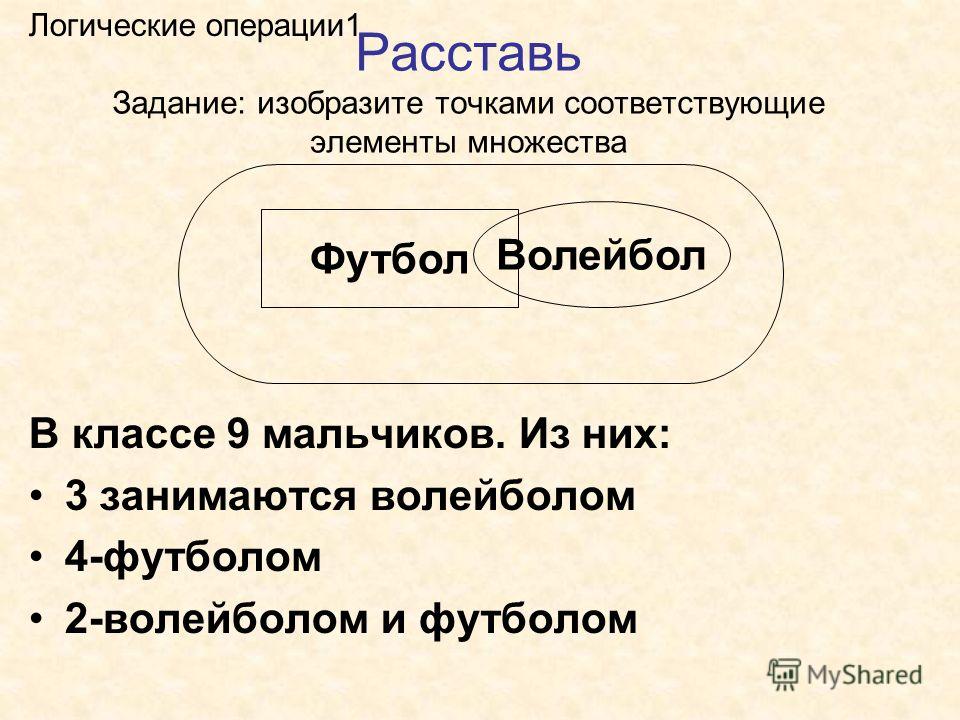 Логические операции1

Расставь

Задание: изобразите точками соответствующие элементы множества

Футбол Волейбол

В классе 9 мальчиков. Из них:
• 3 занимаются волейболом
• 4-футболом
• 2-волейболом и футболом

MyShared